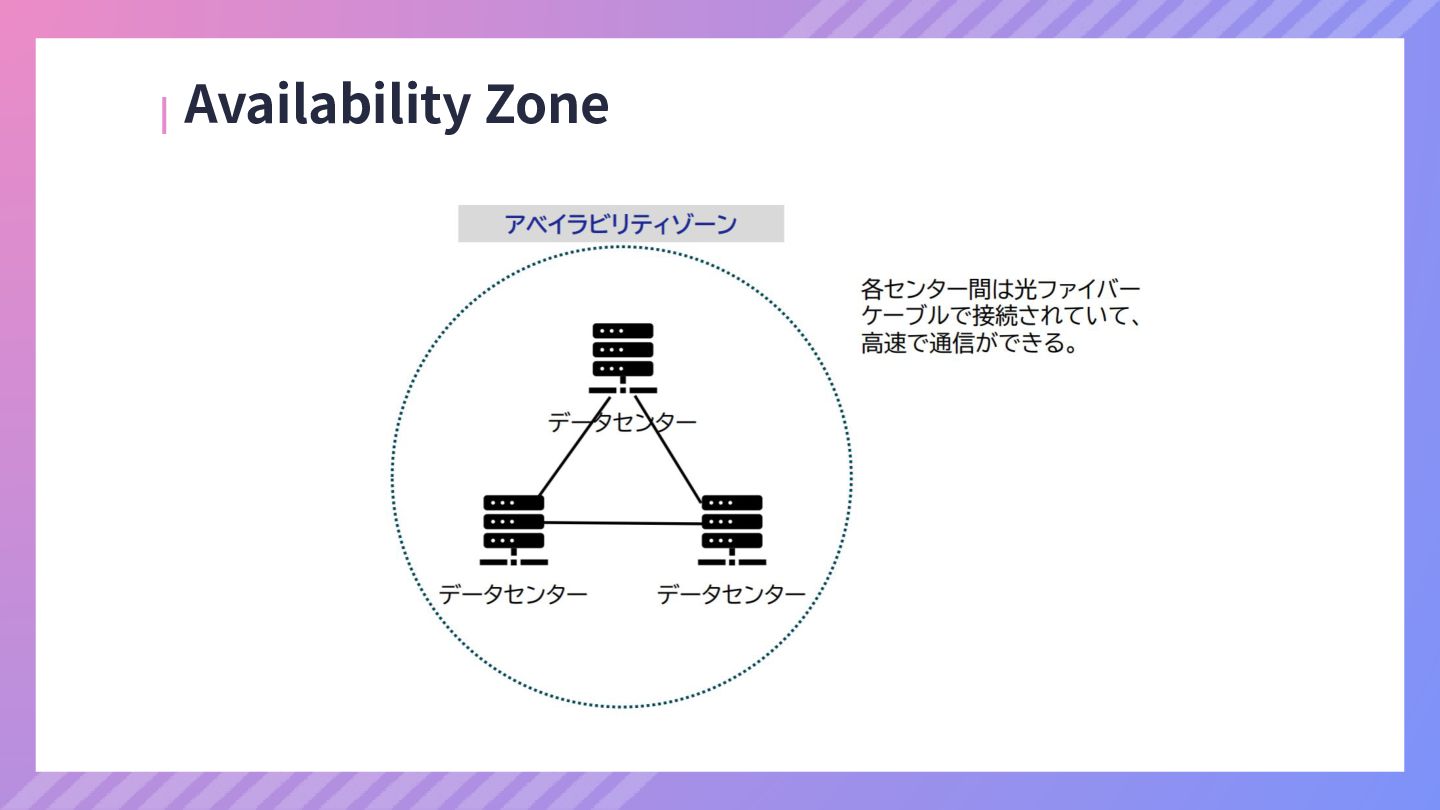 Availability Zone

アベイラビリティゾーン

データセンター

データセンター

データセンター

各センター間は光ファイバーケーブルで接続されていて、高速で通信ができる。